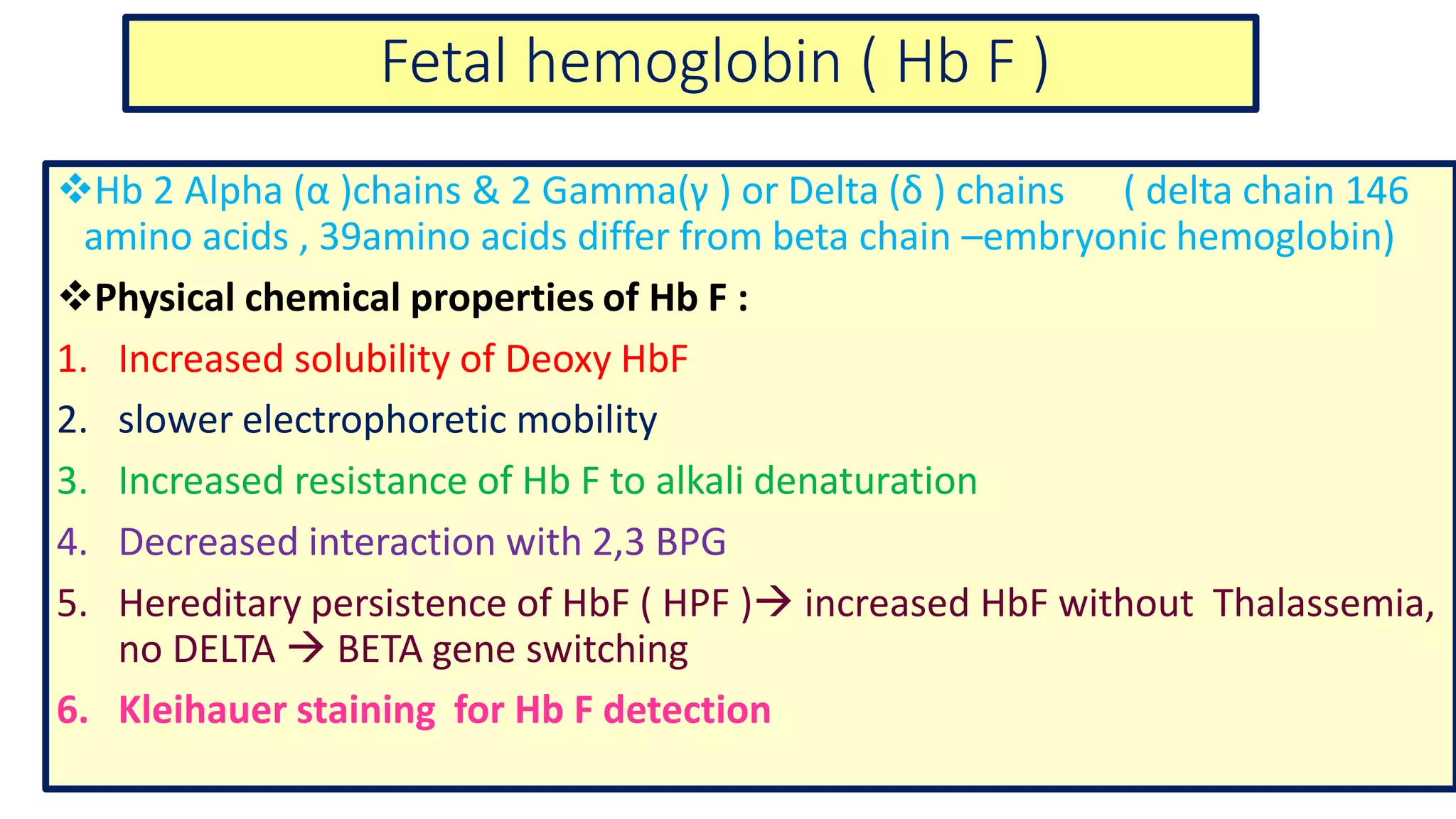 Fetal hemoglobin ( Hb F )

❖Hb 2 Alpha (α )chains & 2 Gamma(γ ) or Delta (δ ) chains ( delta chain 146 amino acids , 39amino acids differ from beta chain –embryonic hemoglobin)

❖Physical chemical properties of Hb F :

1. Increased solubility of Deoxy HbF
2. slower electrophoretic mobility
3. Increased resistance of Hb F to alkali denaturation
4. Decreased interaction with 2,3 BPG
5. Hereditary persistence of HbF ( HPF )→ increased HbF without Thalassemia, no DELTA → BETA gene switching
6. Kleihauer staining for Hb F detection